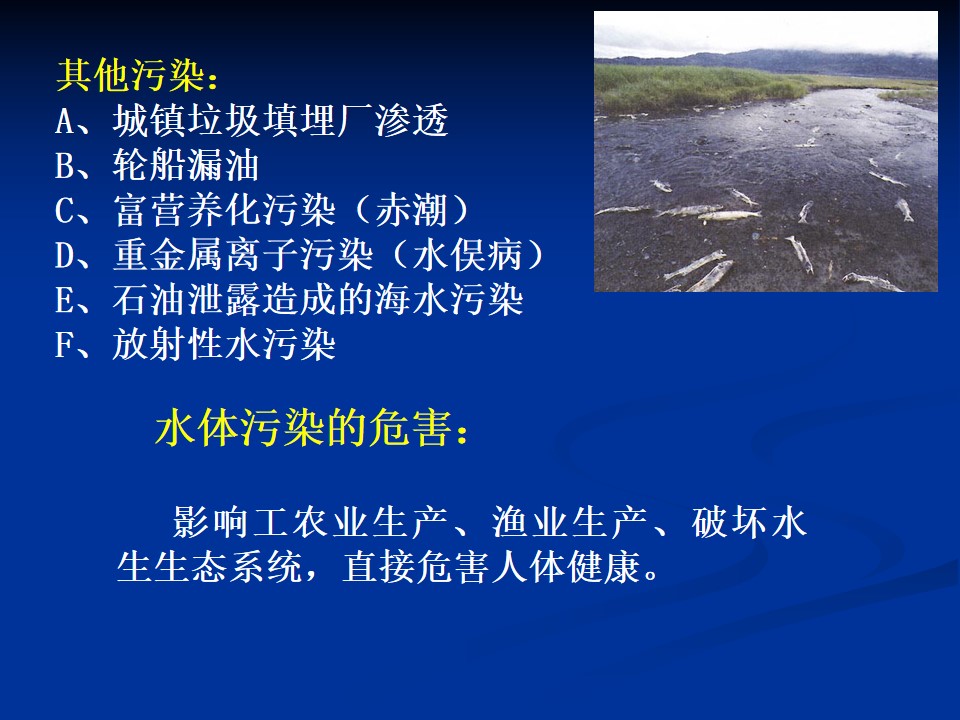 其他污染：
A、城镇垃圾填埋厂渗透
B、轮船漏油
C、富营养化污染（赤潮）
D、重金属离子污染（水俣病）
E、石油泄露造成的海水污染
F、放射性水污染

水体污染的危害：

影响工农业生产、渔业生产、破坏水生生态系统，直接危害人体健康。